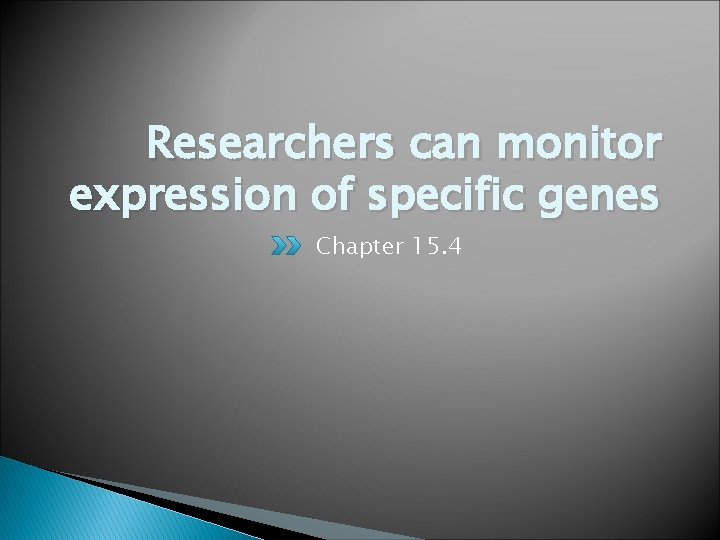 Researchers can monitor expression of specific genes

Chapter 15.4